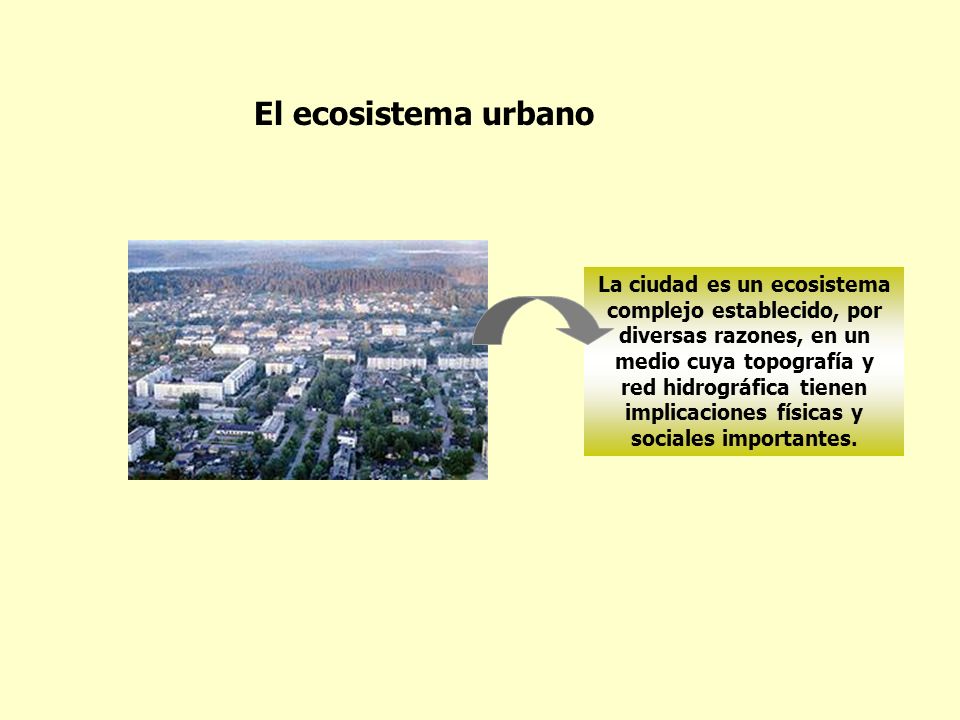 El ecosistema urbano

La ciudad es un ecosistema complejo establecido, por diversas razones, en un medio cuya topografía y red hidrográfica tienen implicaciones físicas y sociales importantes.